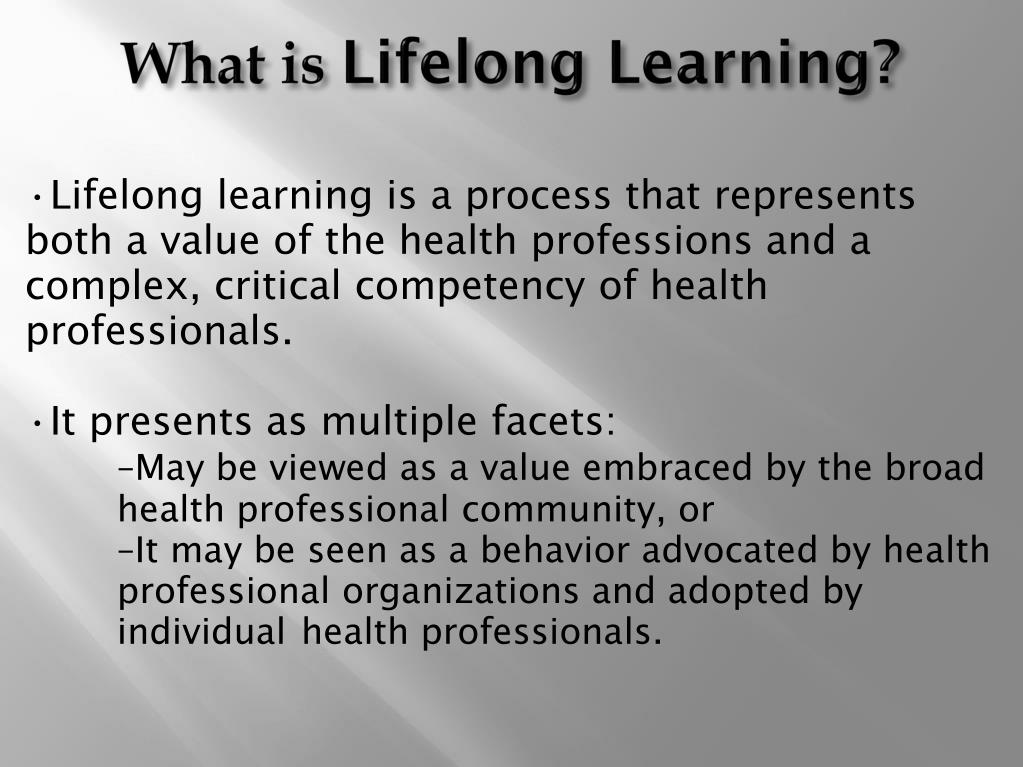 What is Lifelong Learning?

•Lifelong learning is a process that represents both a value of the health professions and a complex, critical competency of health professionals.

•It presents as multiple facets:

–May be viewed as a value embraced by the broad health professional community, or

–It may be seen as a behavior advocated by health professional organizations and adopted by individual health professionals.